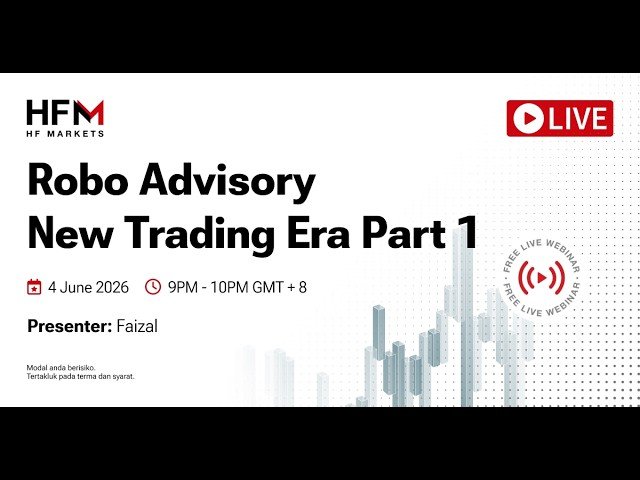 HFM
HF MARKETS

LIVE

Robo Advisory
New Trading Era Part 1

4 June 2026 9PM - 10PM GMT + 8

FREE LIVE WEBINAR FREE LIVE WEBINAR

Presenter: Faizal

Modal anda berisiko.
Tertakluk pada terma dan syarat.